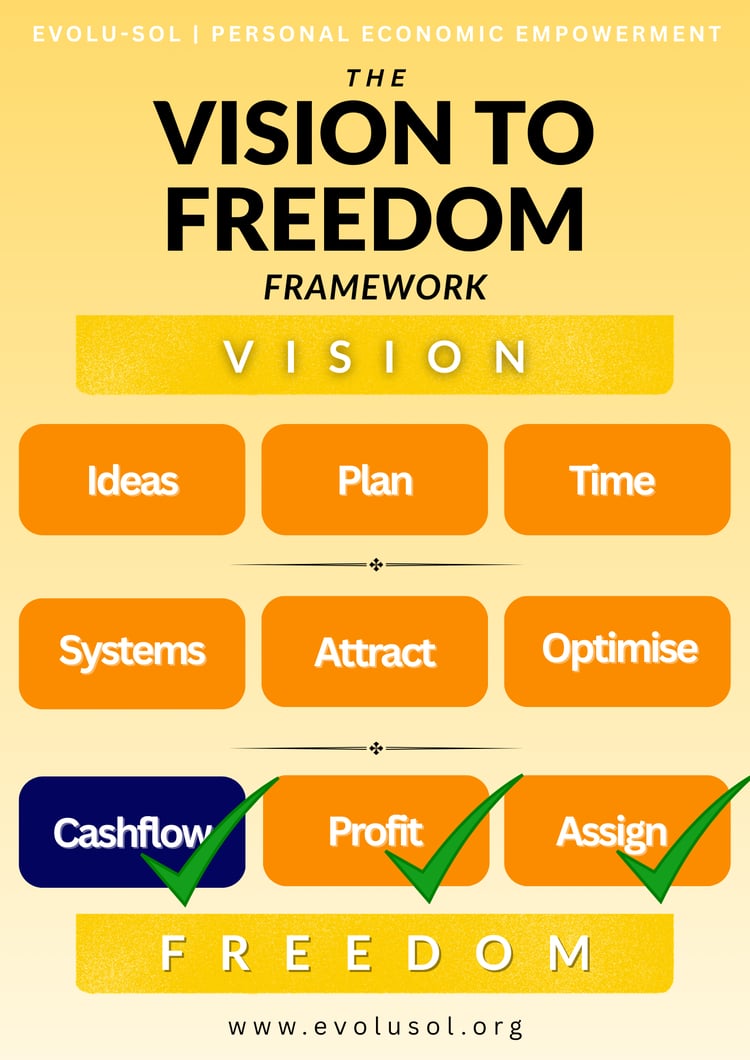 EVOLU-SOL | PERSONAL ECONOMIC EMPOWERMENT

THE
VISION TO FREEDOM
FRAMEWORK

VISION

Ideas

Plan

Time

Systems

Attract

Optimise

Cashflow

Profit

Assign

FREEDOM

www.evolusol.org